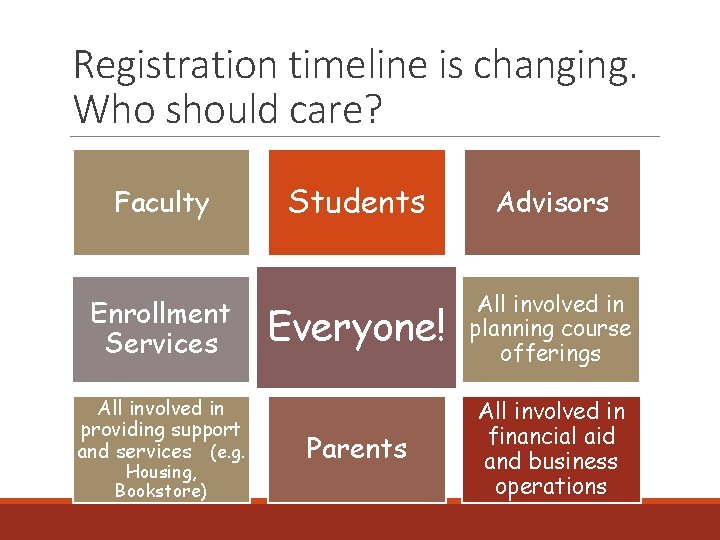 Registration timeline is changing. Who should care?

Faculty

Students

Advisors

Enrollment Services

Everyone!

All involved in planning course offerings

All involved in providing support and services (e.g. Housing, Bookstore)

Parents

All involved in financial aid and business operations